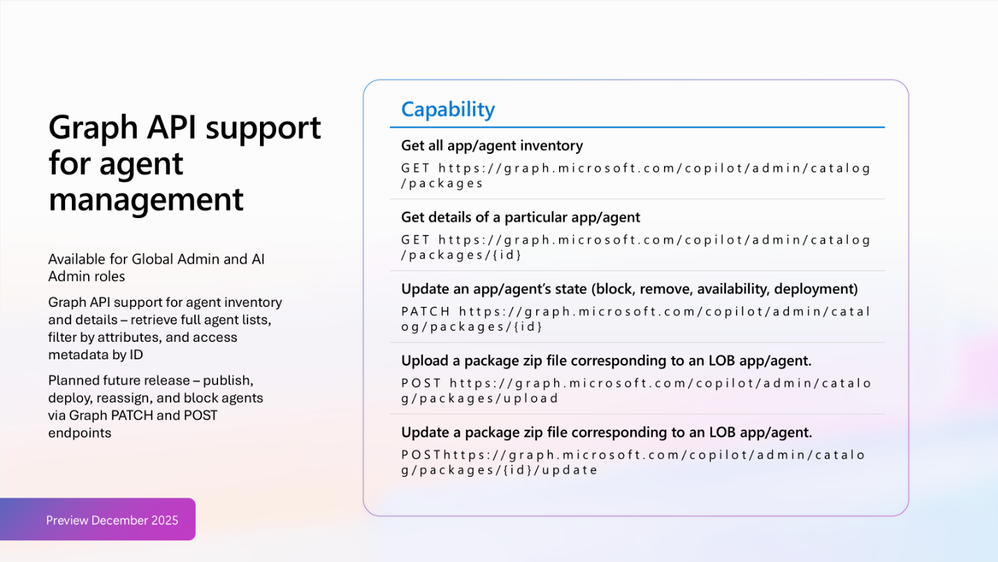 Graph API support for agent management

Available for Global Admin and AI Admin roles

Graph API support for agent inventory and details – retrieve full agent lists, filter by attributes, and access metadata by ID

Planned future release – publish, deploy, reassign, and block agents via Graph PATCH and POST endpoints

Preview December 2025

Capability

Get all app/agent inventory

GET https://graph.microsoft.com/copilot/admin/catalog/packages

Get details of a particular app/agent

GET https://graph.microsoft.com/copilot/admin/catalog/packages/{id}

Update an app/agent's state (block, remove, availability, deployment)

PATCH https://graph.microsoft.com/copilot/admin/catalog/packages/{id}

Upload a package zip file corresponding to an LOB app/agent.

POST https://graph.microsoft.com/copilot/admin/catalog/packages/upload

Update a package zip file corresponding to an LOB app/agent.

POSThttps://graph.microsoft.com/copilot/admin/catalog/packages/{id}/update